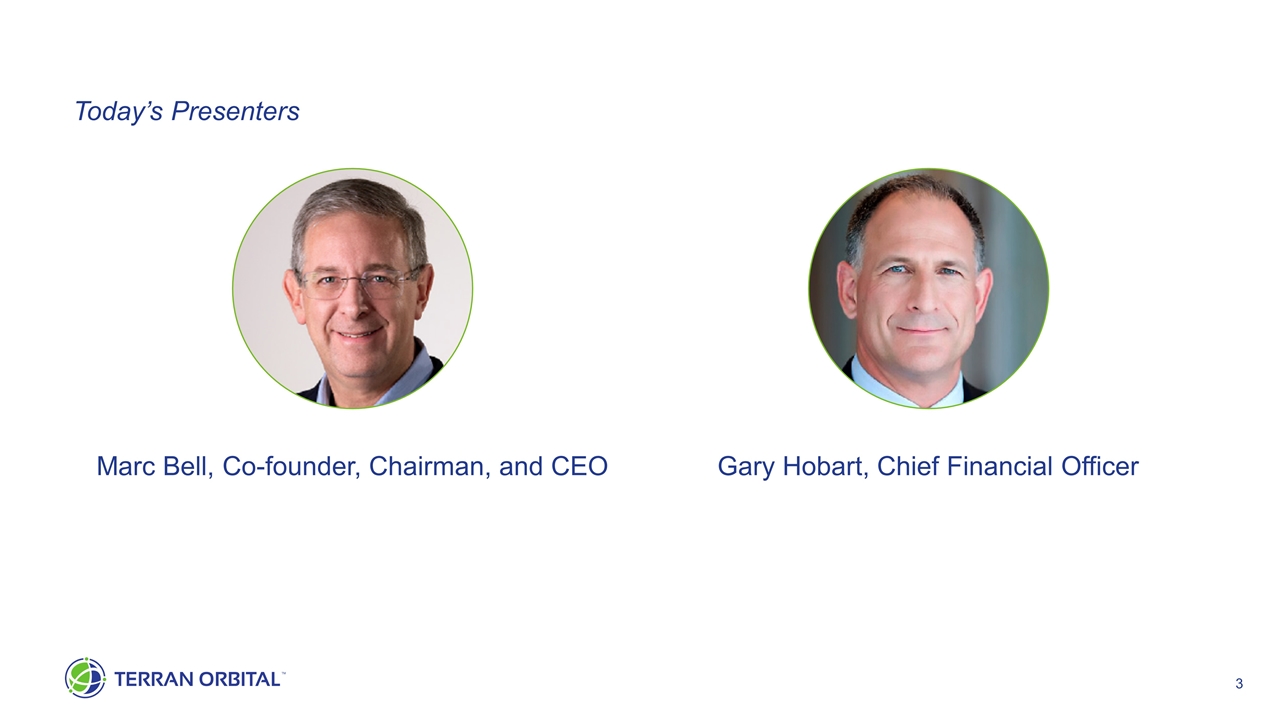 Today's Presenters

Marc Bell, Co-founder, Chairman, and CEO

Gary Hobart, Chief Financial Officer

TERRAN ORBITAL™

3